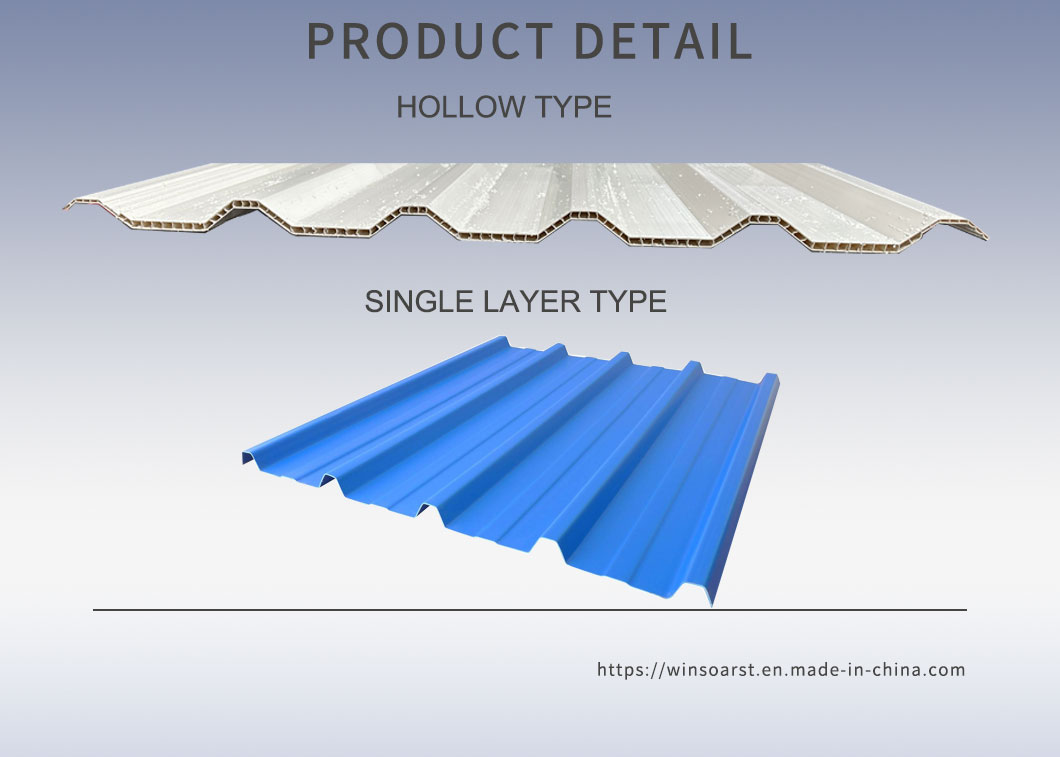 PRODUCT DETAIL

HOLLOW TYPE

SINGLE LAYER TYPE

https://winsoarst.en.made-in-china.com